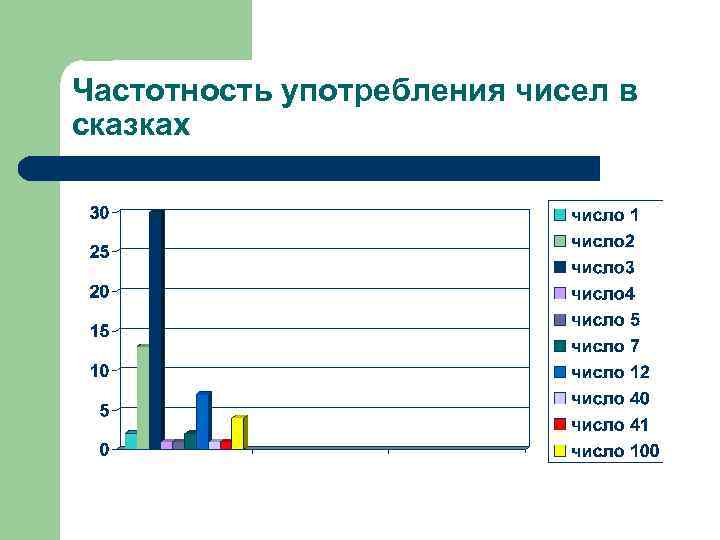 Частотность употребления чисел в сказках

30
25
20
15
10
5
0

число 1
число2
число3
число4
число 5
число 7
число 12
число 40
число 41
число 100